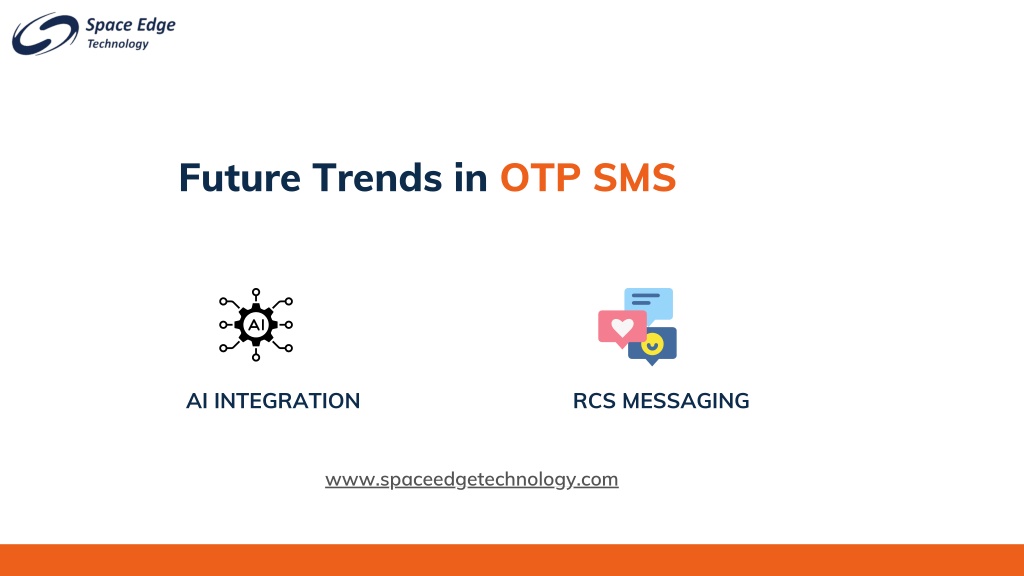 Space Edge
Technology

Future Trends in OTP SMS

AI

AI INTEGRATION

RCS MESSAGING

www.spaceedgetechnology.com